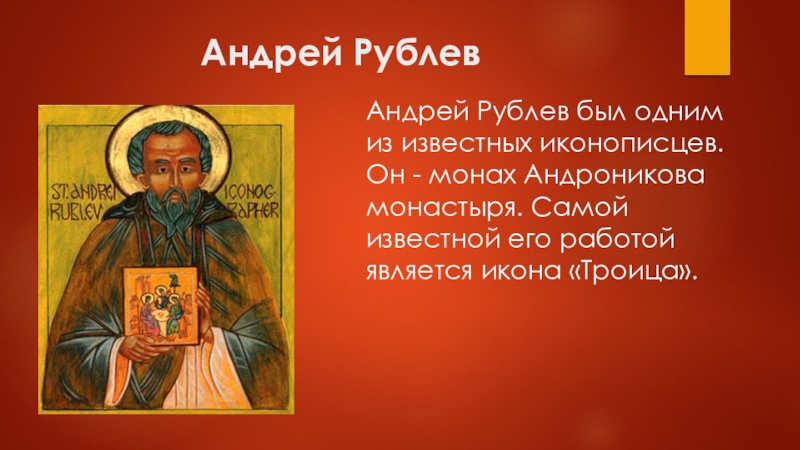 Андрей Рублев

ST. ANDREI RUBLEV ICONOGRAPHER

Андрей Рублев был одним из известных иконописцев. Он - монах Андроникова монастыря. Самой известной его работой является икона «Троица».